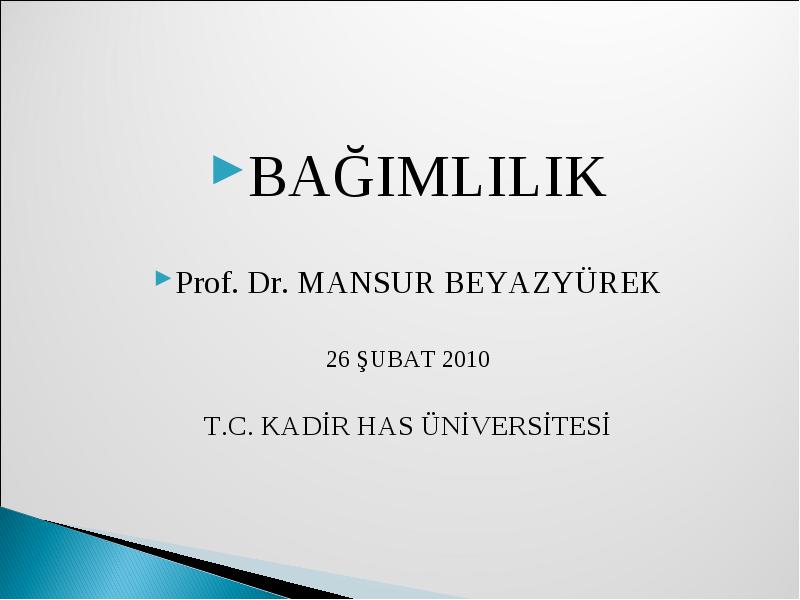 BAĞIMLILIK

Prof. Dr. MANSUR BEYAZYÜREK

26 ŞUBAT 2010

T.C. KADİR HAS ÜNİVERSİTESİ